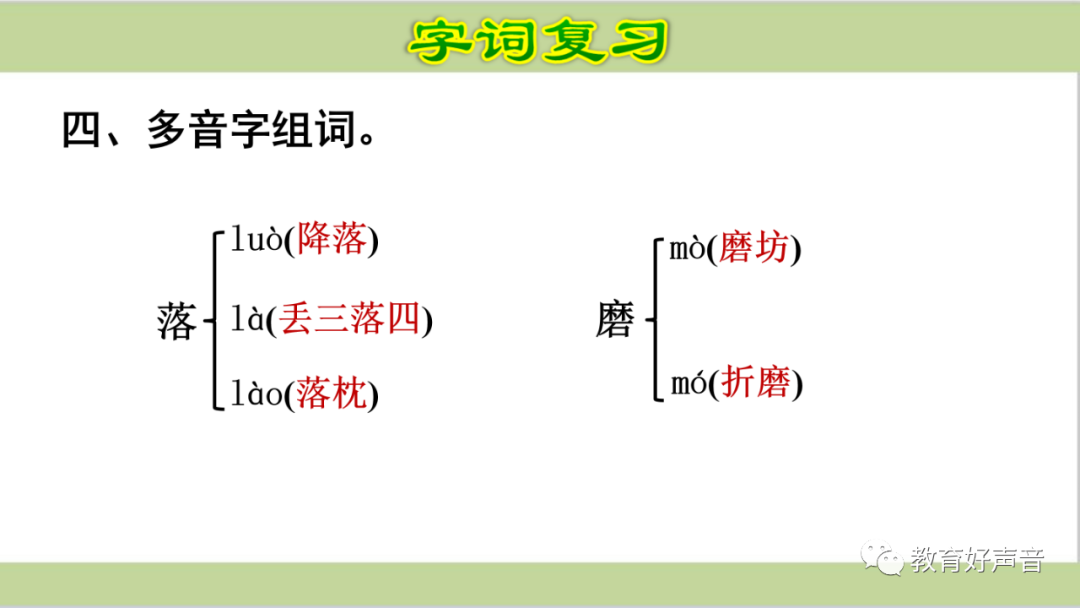 字词复习

四、多音字组词。

落
luò(降落)
là(丢三落四)
lào(落枕)

磨
mò(磨坊)
mó(折磨)

教育好声音